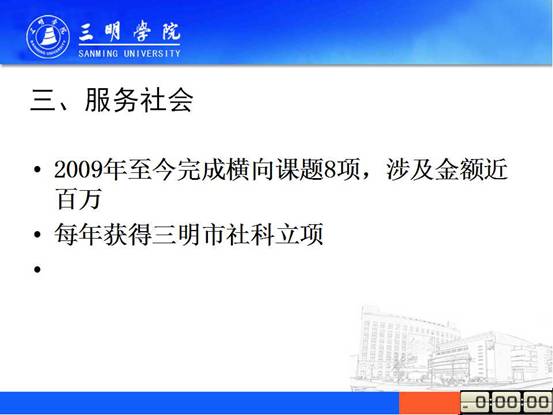 三明学院
SANMING UNIVERSITY

三、服务社会

• 2009年至今完成横向课题8项，涉及金额近百万
• 每年获得三明市社科立项
•

0:00:00